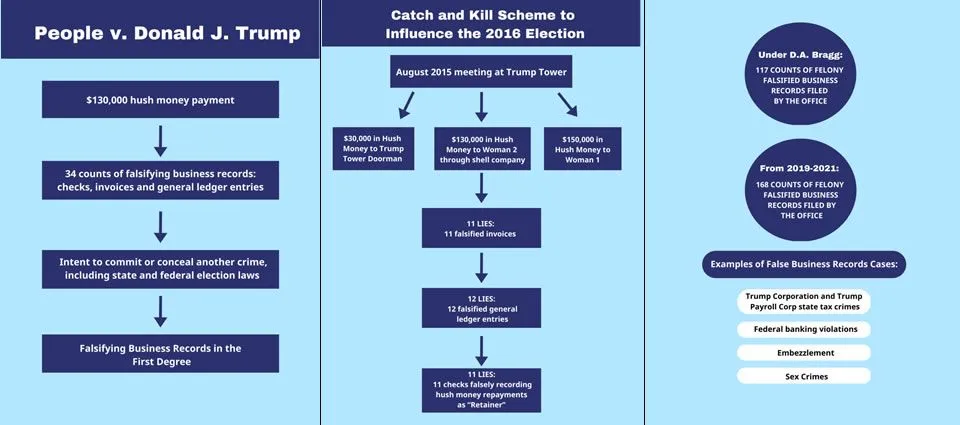 People v. Donald J. Trump

$130,000 hush money payment

34 counts of falsifying business records: checks, invoices and general ledger entries

Intent to commit or conceal another crime, including state and federal election laws

Falsifying Business Records in the First Degree

Catch and Kill Scheme to Influence the 2016 Election

August 2015 meeting at Trump Tower

$30,000 in Hush Money to Trump Tower Doorman

$130,000 in Hush Money to Woman 2 through shell company

$150,000 in Hush Money to Woman 1

11 LIES: 11 falsified invoices

12 LIES: 12 falsified general ledger entries

11 LIES: 11 checks falsely recording hush money repayments as "Retainer"

Under D.A. Bragg: 117 COUNTS OF FELONY FALSIFIED BUSINESS RECORDS FILED BY THE OFFICE

From 2019-2021: 168 COUNTS OF FELONY FALSIFIED BUSINESS RECORDS FILED BY THE OFFICE

Examples of False Business Records Cases:

Trump Corporation and Trump Payroll Corp state tax crimes

Federal banking violations

Embezzlement

Sex Crimes